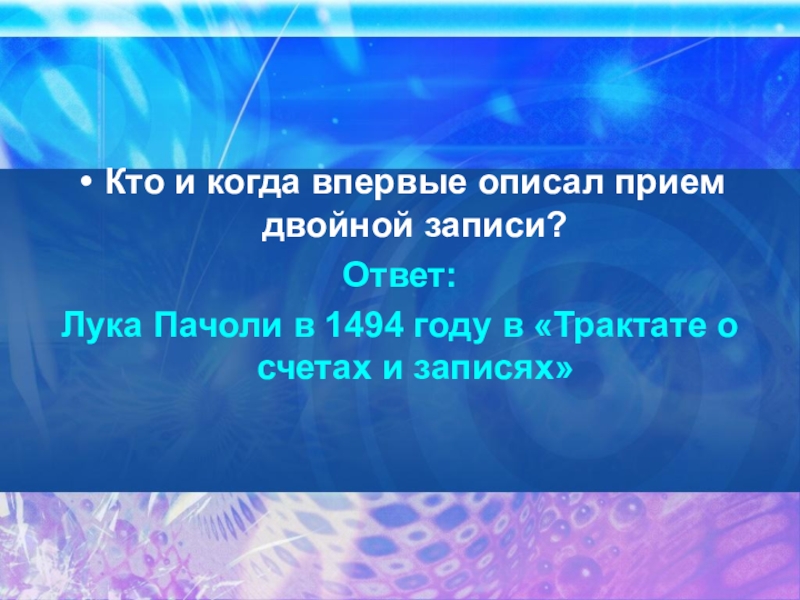 • Кто и когда впервые описал прием двойной записи?

Ответ:

Лука Пачоли в 1494 году в «Трактате о счетах и записях»